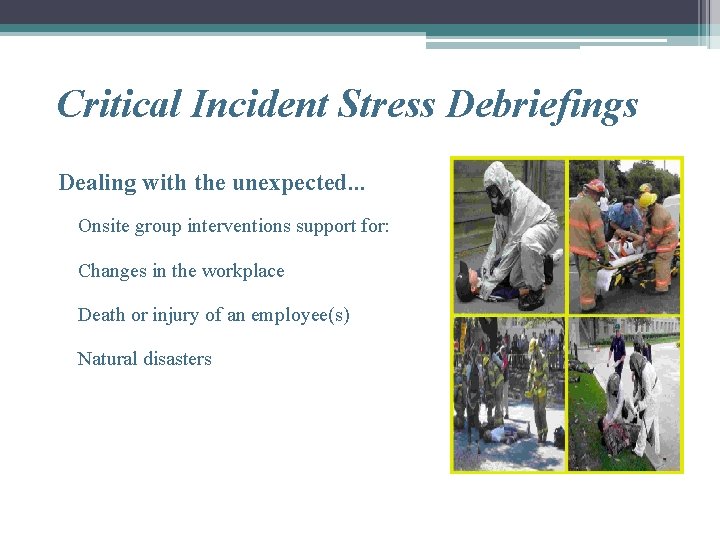 Critical Incident Stress Debriefings

Dealing with the unexpected...

Onsite group interventions support for:

Changes in the workplace

Death or injury of an employee(s)

Natural disasters